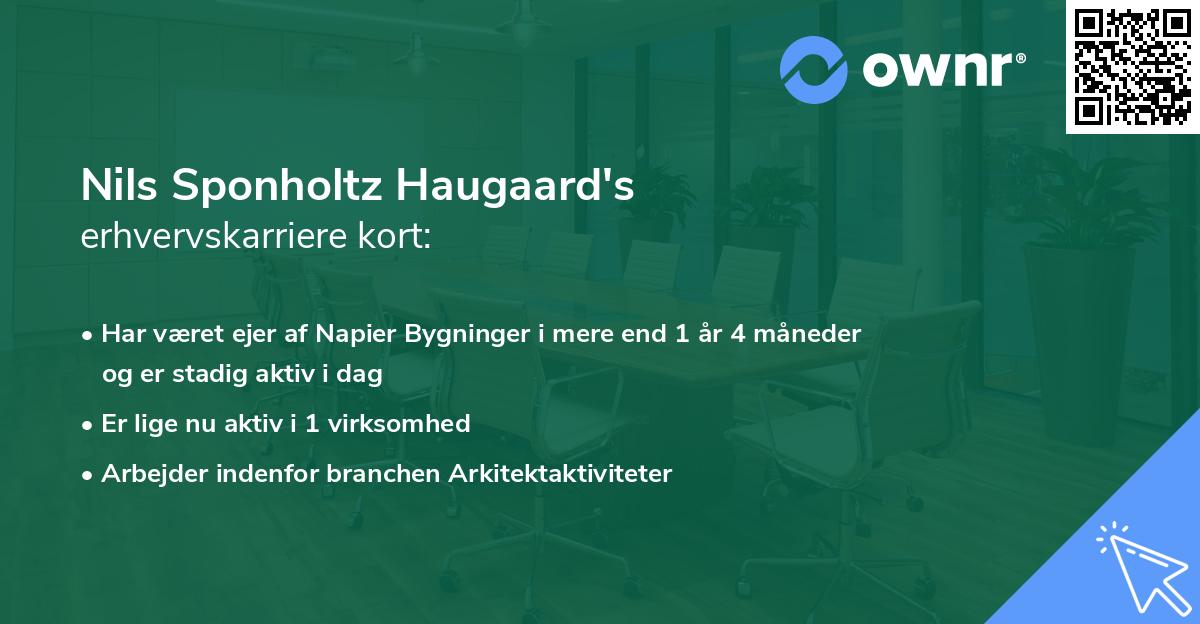 ownr®

Nils Sponholtz Haugaard's
erhvervskarriere kort:

• Har været ejer af Napier Bygninger i mere end 1 år 4 måneder og er stadig aktiv i dag
• Er lige nu aktiv i 1 virksomhed
• Arbejder indenfor branchen Arkitektaktiviteter